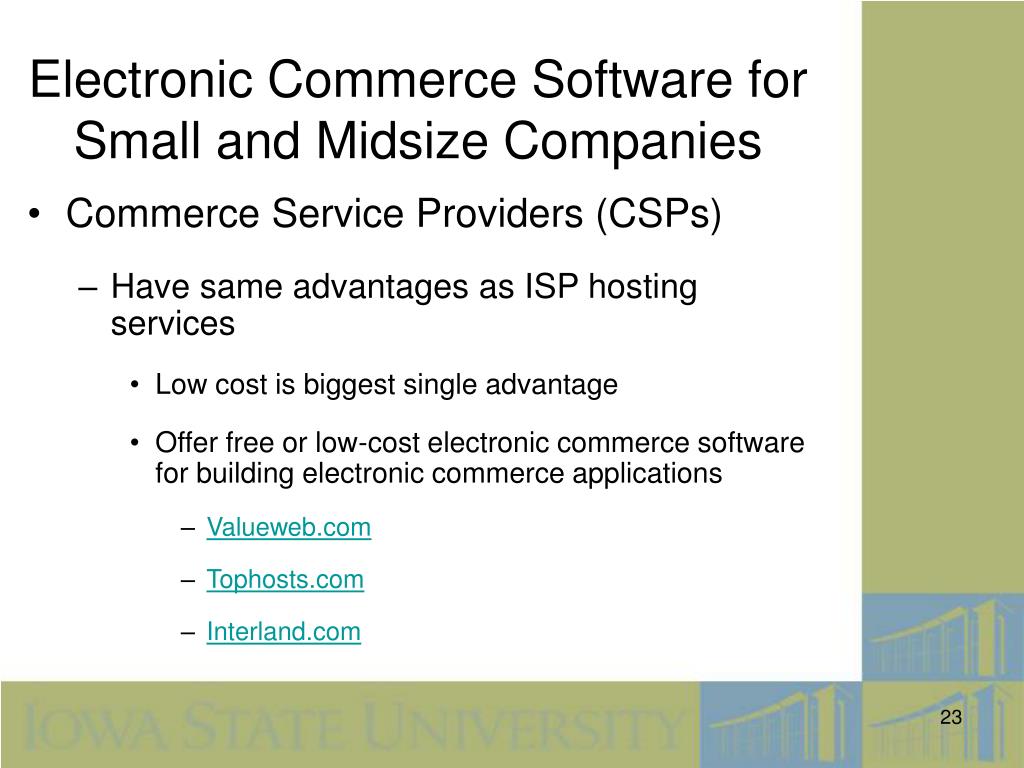 Electronic Commerce Software for Small and Midsize Companies

• Commerce Service Providers (CSPs)

– Have same advantages as ISP hosting services

• Low cost is biggest single advantage

• Offer free or low-cost electronic commerce software for building electronic commerce applications

– Valueweb.com

– Tophosts.com

– Interland.com

IOWA STATE UNIVERSITY

23